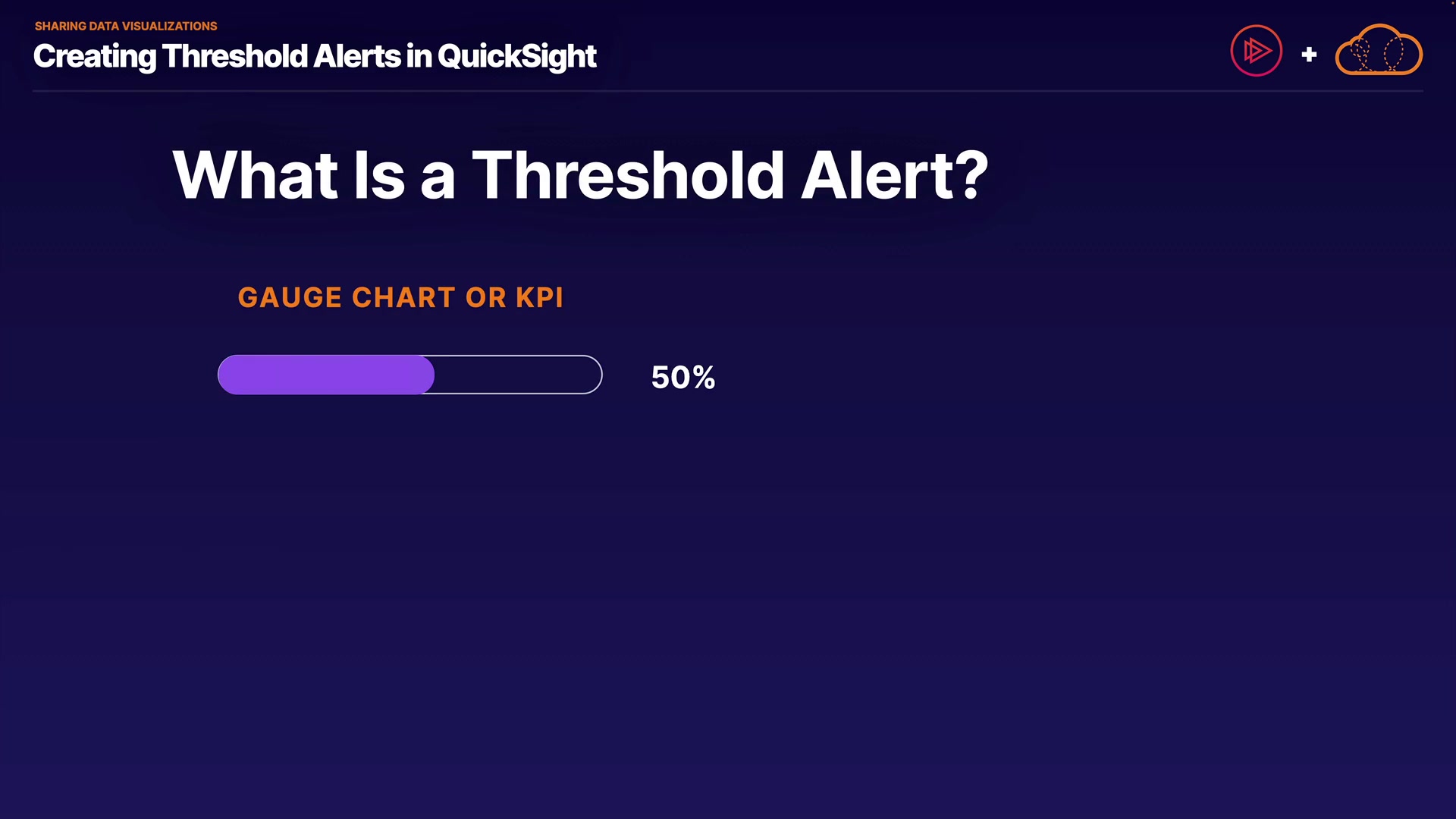 SHARING DATA VISUALIZATIONS
Creating Threshold Alerts in QuickSight

+

What Is a Threshold Alert?

GAUGE CHART OR KPI

50%